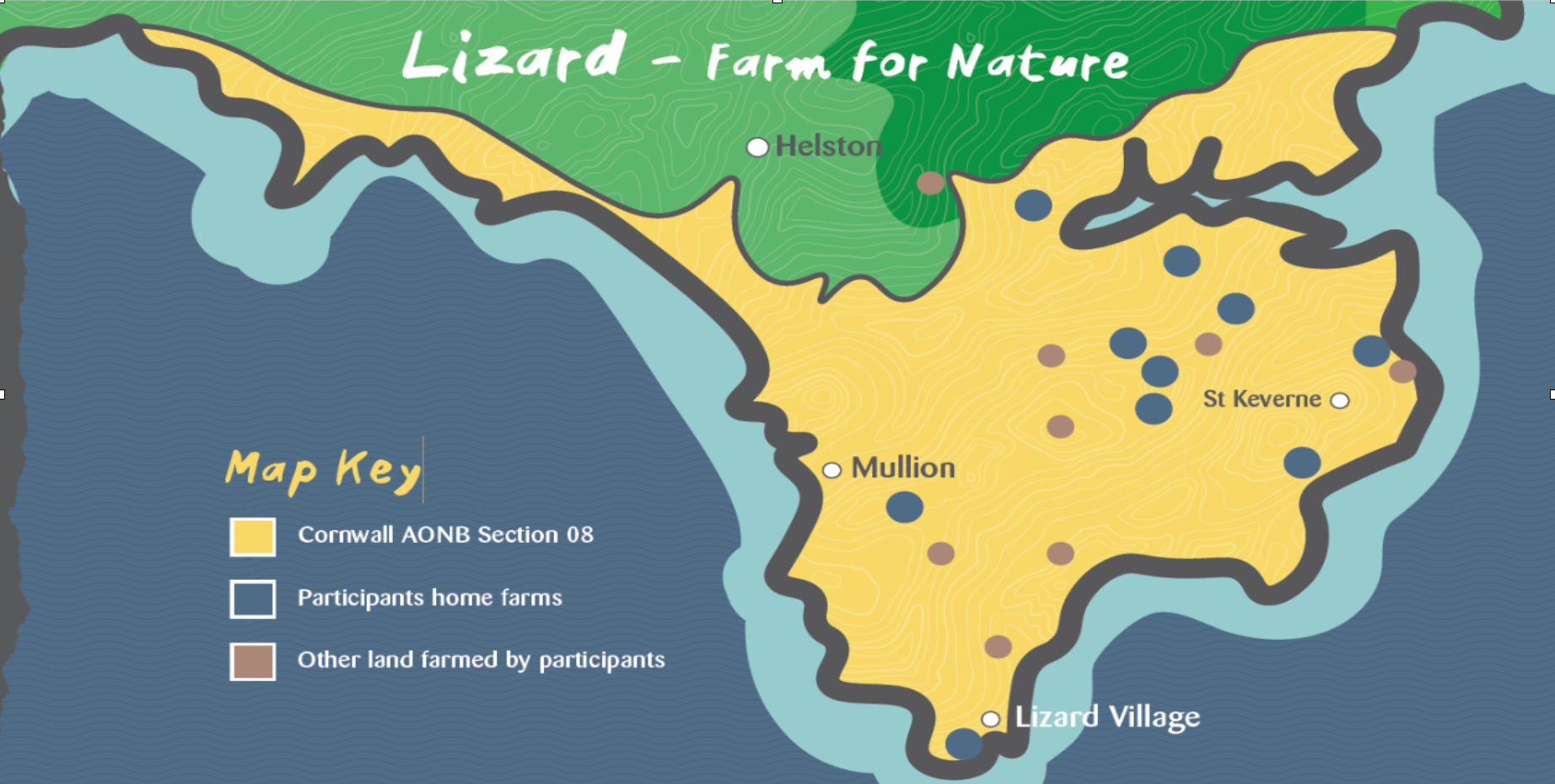 Lizard - Farm for Nature

Helston

St Keverne

Mullion

Lizard Village

Map Key

Cornwall AONB Section 08

Participants home farms

Other land farmed by participants